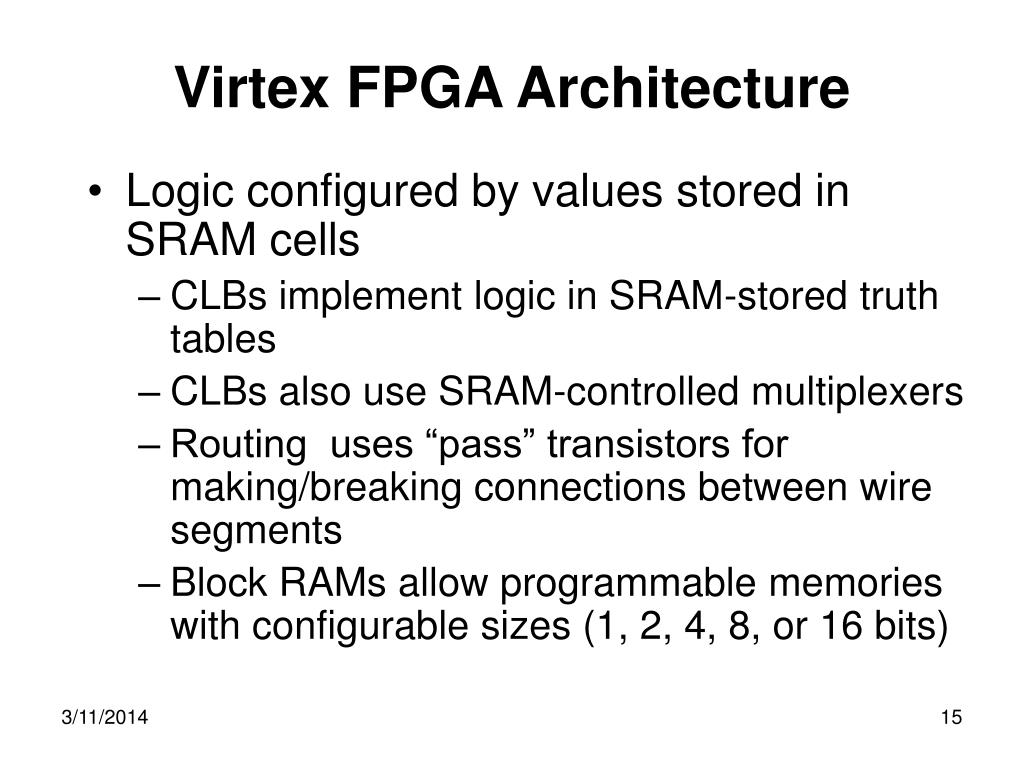 Virtex FPGA Architecture

• Logic configured by values stored in SRAM cells
– CLBs implement logic in SRAM-stored truth tables
– CLBs also use SRAM-controlled multiplexers
– Routing uses “pass” transistors for making/breaking connections between wire segments
– Block RAMs allow programmable memories with configurable sizes (1, 2, 4, 8, or 16 bits)

3/11/2014

15